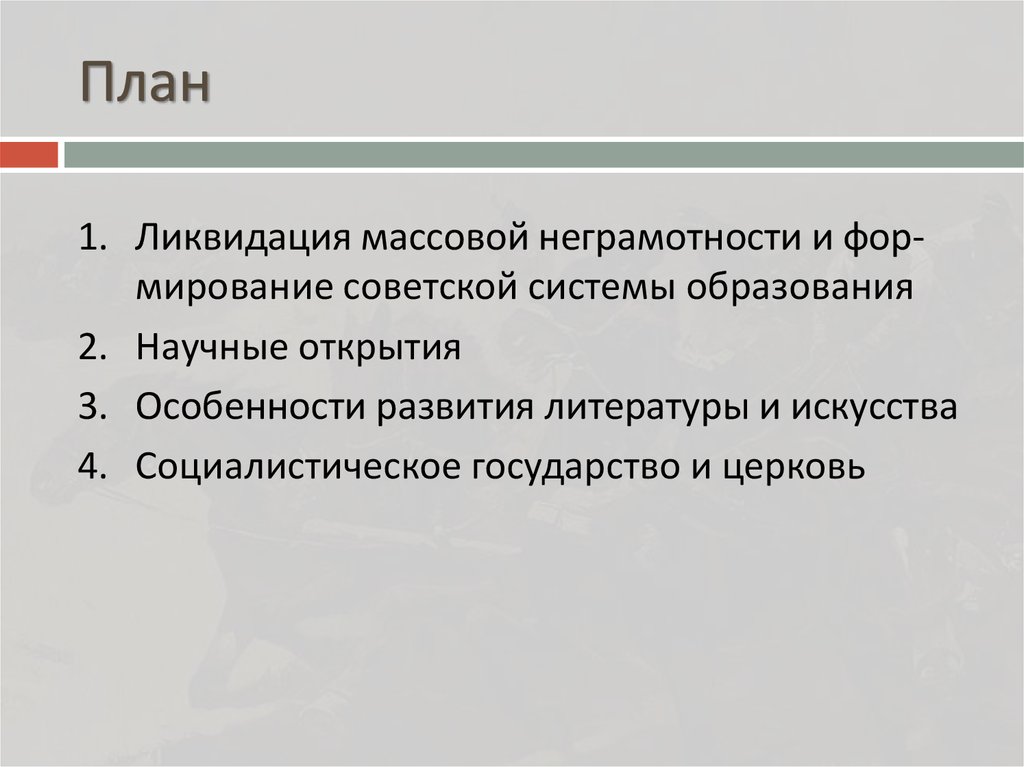 План

1. Ликвидация массовой неграмотности и формирование советской системы образования
2. Научные открытия
3. Особенности развития литературы и искусства
4. Социалистическое государство и церковь